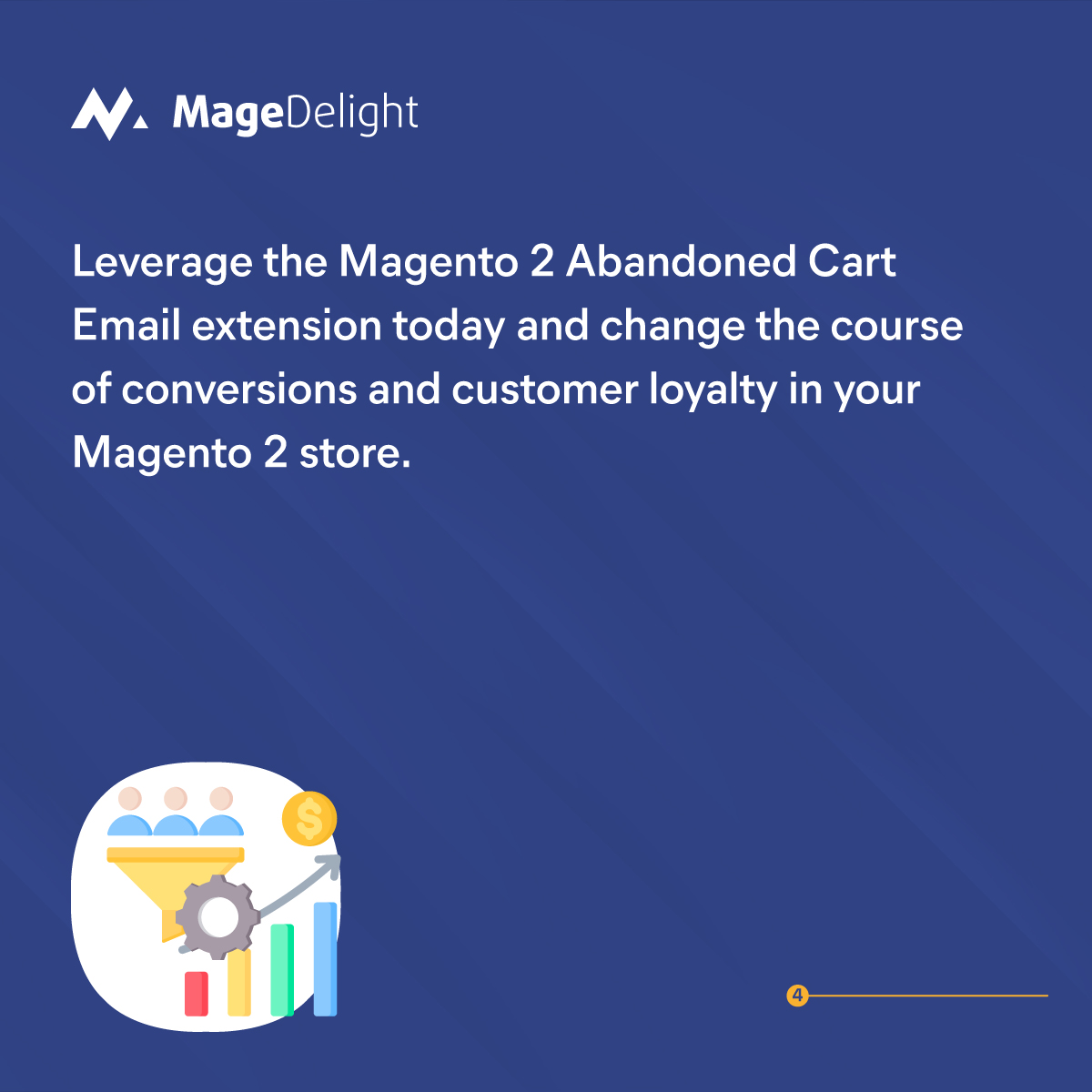 MageDelight

Leverage the Magento 2 Abandoned Cart Email extension today and change the course of conversions and customer loyalty in your Magento 2 store.

$

4